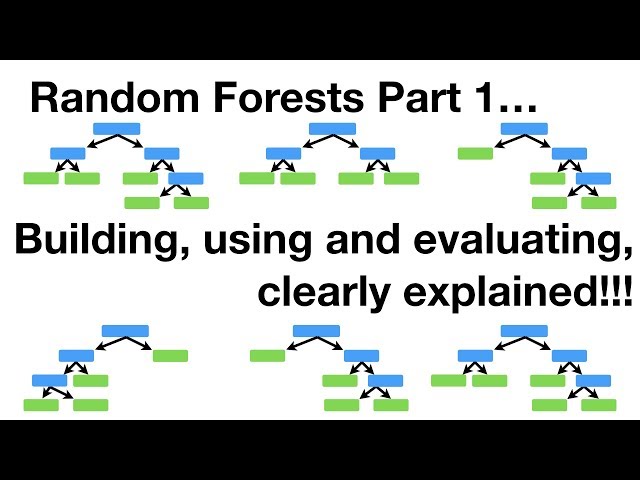 Random Forests Part 1…

Building, using and evaluating, clearly explained!!!